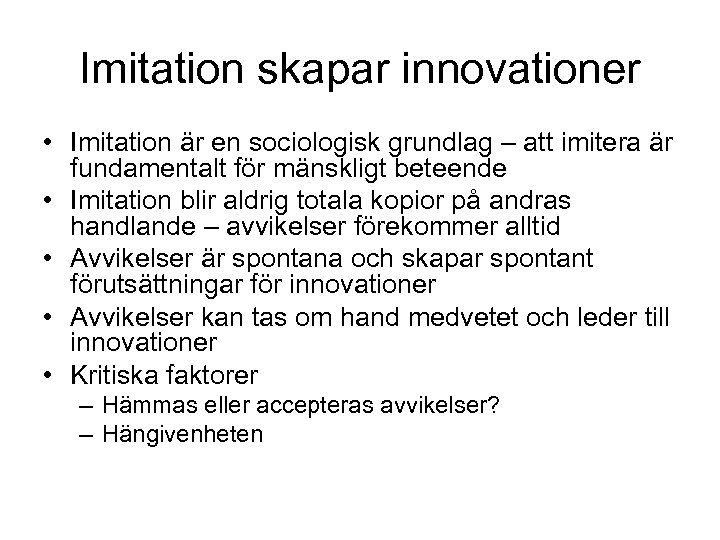 Imitation skapar innovationer

• Imitation är en sociologisk grundlag – att imitera är fundamentalt för mänskligt beteende
• Imitation blir aldrig totala kopior på andras handlande – avvikelser förekommer alltid
• Avvikelser är spontana och skapar spontant förutsättningar för innovationer
• Avvikelser kan tas om hand medvetet och leder till innovationer
• Kritiska faktorer
– Hämmas eller accepteras avvikelser?
– Hängivenheten